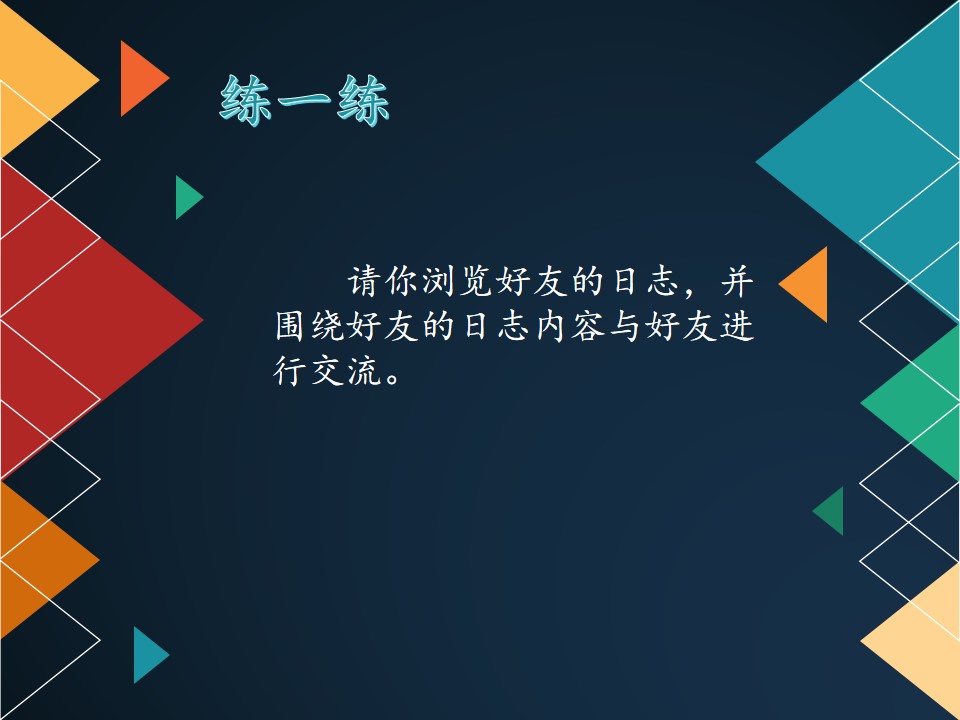 练一练

请你浏览好友的日志，并围绕好友的日志内容与好友进行交流。